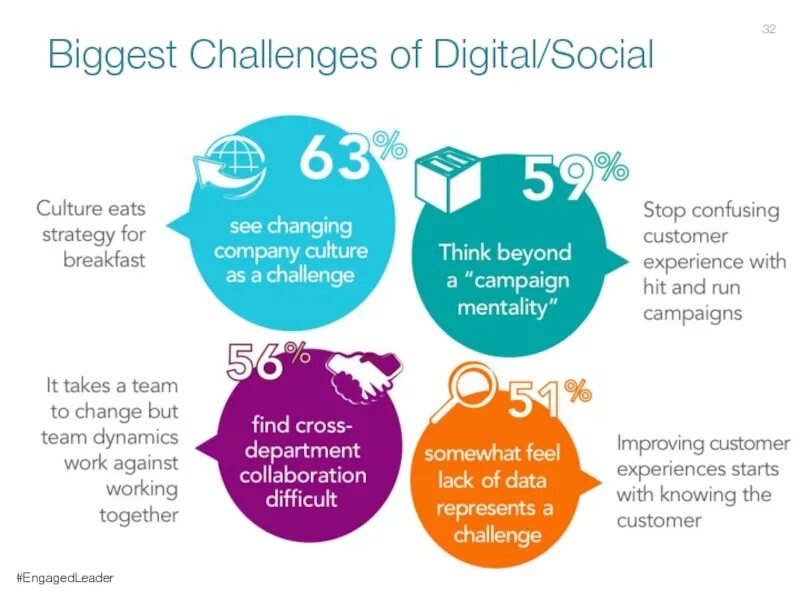 32

Biggest Challenges of Digital/Social

Culture eats strategy for breakfast

63%
see changing company culture as a challenge

59%
Think beyond a "campaign mentality"

Stop confusing customer experience with hit and run campaigns

It takes a team to change but team dynamics work against working together

56%
find cross-department collaboration difficult

51%
somewhat feel lack of data represents a challenge

Improving customer experiences starts with knowing the customer

#EngagedLeader